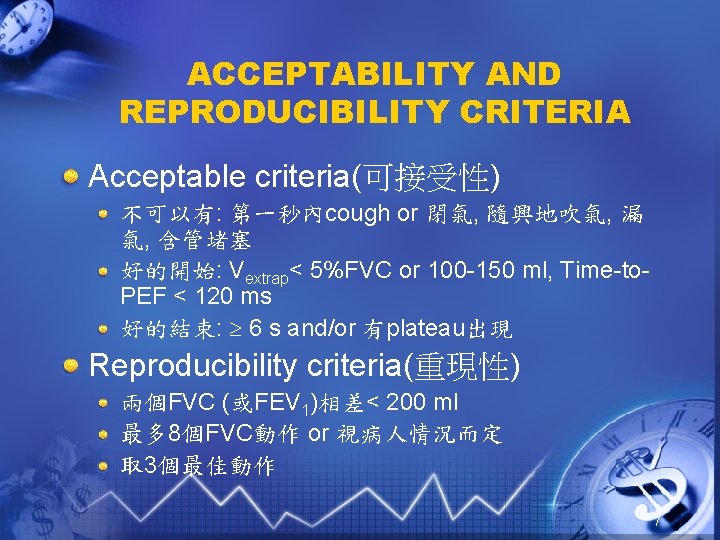 ACCEPTABILITY AND REPRODUCIBILITY CRITERIA

Acceptable criteria(可接受性)

不可以有: 第一秒內cough or 閉氣, 隨興地吹氣, 漏氣, 含管堵塞

好的開始: $V_{extrap}$< 5%FVC or 100-150 ml, Time-to-PEF < 120 ms

好的結束: ≥ 6 s and/or 有plateau出現

Reproducibility criteria(重現性)

兩個FVC (或$FEV_1$)相差< 200 ml

最多8個FVC動作 or 視病人情況而定

取3個最佳動作

7